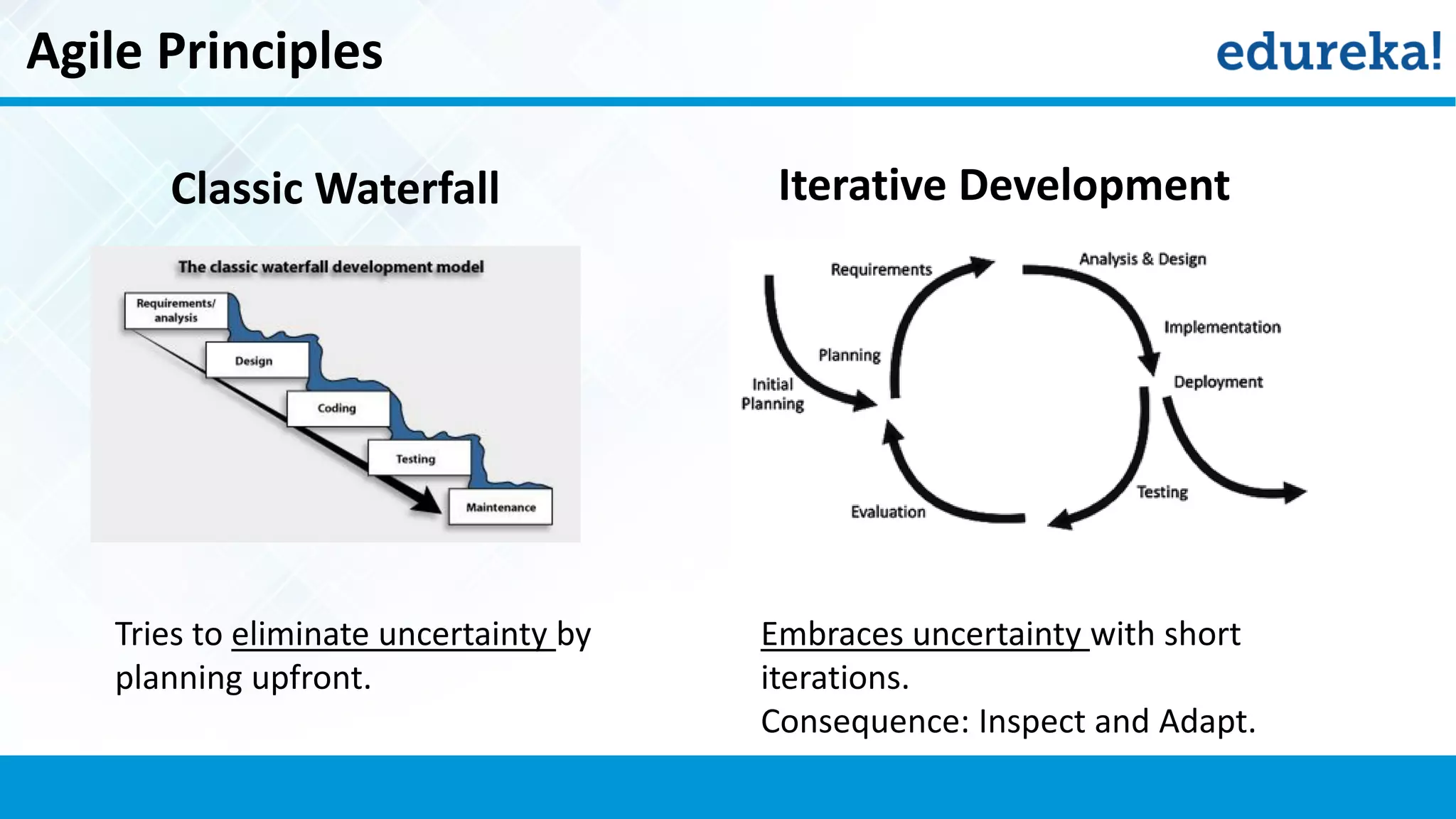 Agile Principles

edureka!

Classic Waterfall

The classic waterfall development model

Requirements/ analysis

Design

Coding

Testing

Maintenance

Tries to eliminate uncertainty by planning upfront.

Iterative Development

Requirements

Analysis & Design

Implementation

Planning

Initial Planning

Deployment

Testing

Evaluation

Embraces uncertainty with short iterations.
Consequence: Inspect and Adapt.